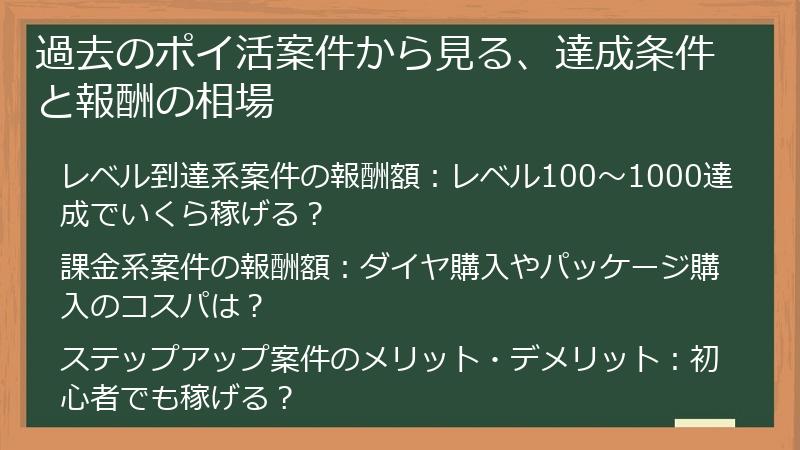 過去のポイ活案件から見る、達成条件と報酬の相場

レベル到達系案件の報酬額：レベル100～1000達成でいくら稼げる？

課金系案件の報酬額：ダイヤ購入やパッケージ購入のコスパは？

ステップアップ案件のメリット・デメリット：初心者でも稼げる？